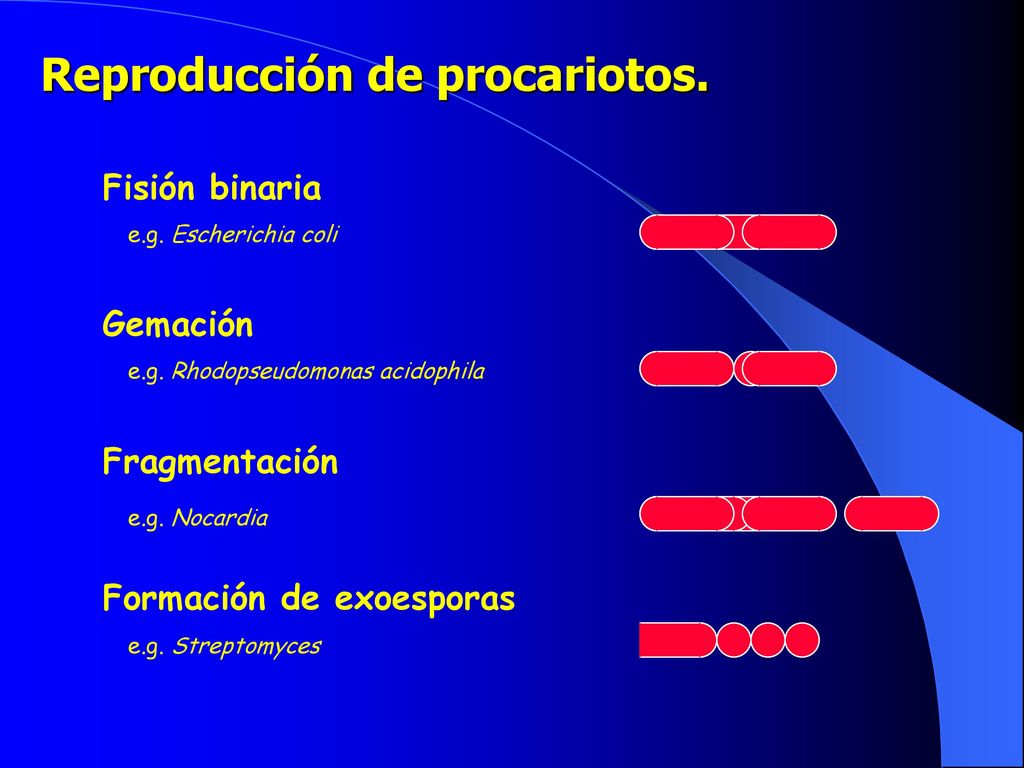 Reproducción de procariotos.

Fisión binaria

e.g. Escherichia coli

Gemación

e.g. Rhodopseudomonas acidophila

Fragmentación

e.g. Nocardia

Formación de exoesporas

e.g. Streptomyces